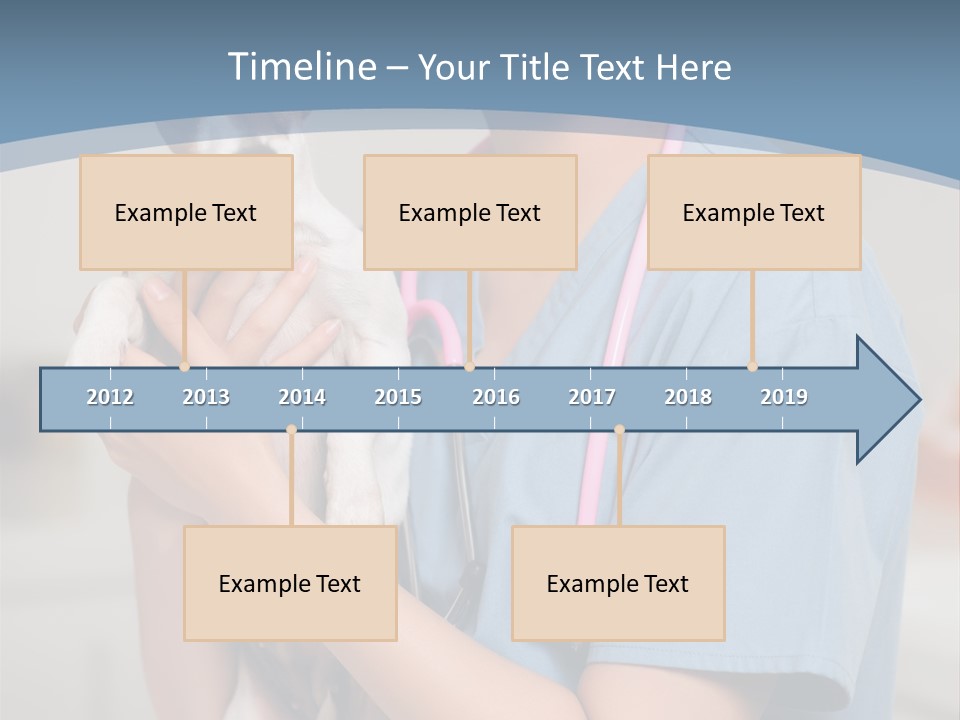 Timeline – Your Title Text Here

Example Text

Example Text

Example Text

2012 2013 2014 2015 2016 2017 2018 2019

Example Text

Example Text